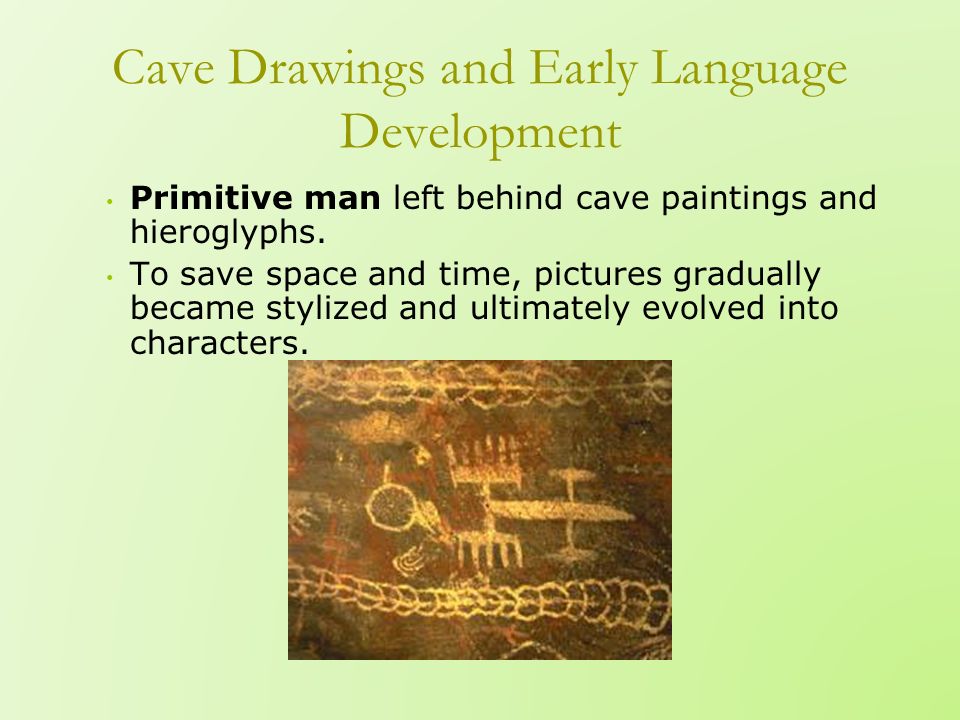 Cave Drawings and Early Language Development

• Primitive man left behind cave paintings and hieroglyphs.
• To save space and time, pictures gradually became stylized and ultimately evolved into characters.